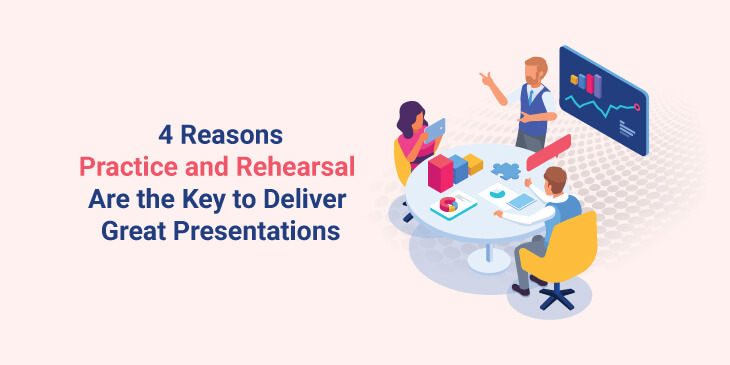 4 Reasons
Practice and Rehearsal
Are the Key to Deliver
Great Presentations